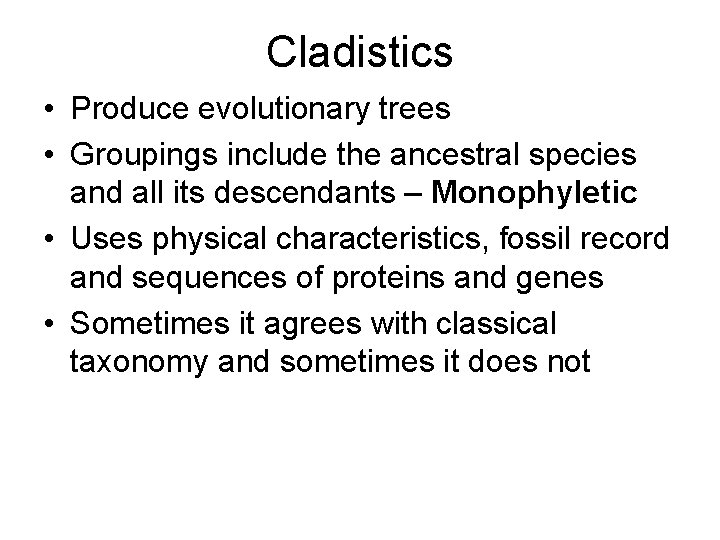 Cladistics

• Produce evolutionary trees
• Groupings include the ancestral species and all its descendants – Monophyletic
• Uses physical characteristics, fossil record and sequences of proteins and genes
• Sometimes it agrees with classical taxonomy and sometimes it does not